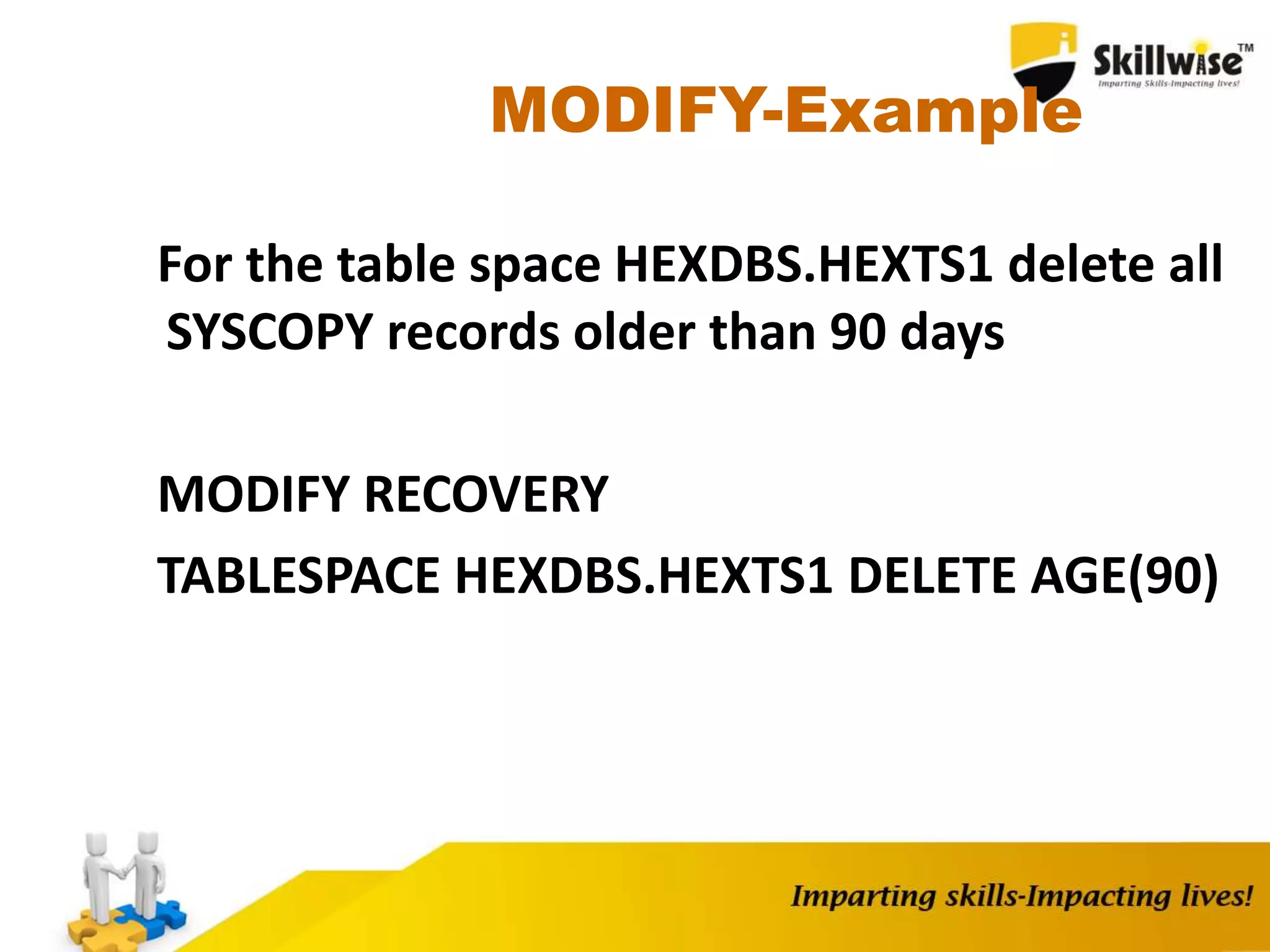 Skillwise™
Imparting Skills-Impacting lives!

MODIFY-Example

For the table space HEXDBS.HEXTS1 delete all SYSCOPY records older than 90 days

MODIFY RECOVERY

TABLESPACE HEXDBS.HEXTS1 DELETE AGE(90)

Imparting skills-Impacting lives!